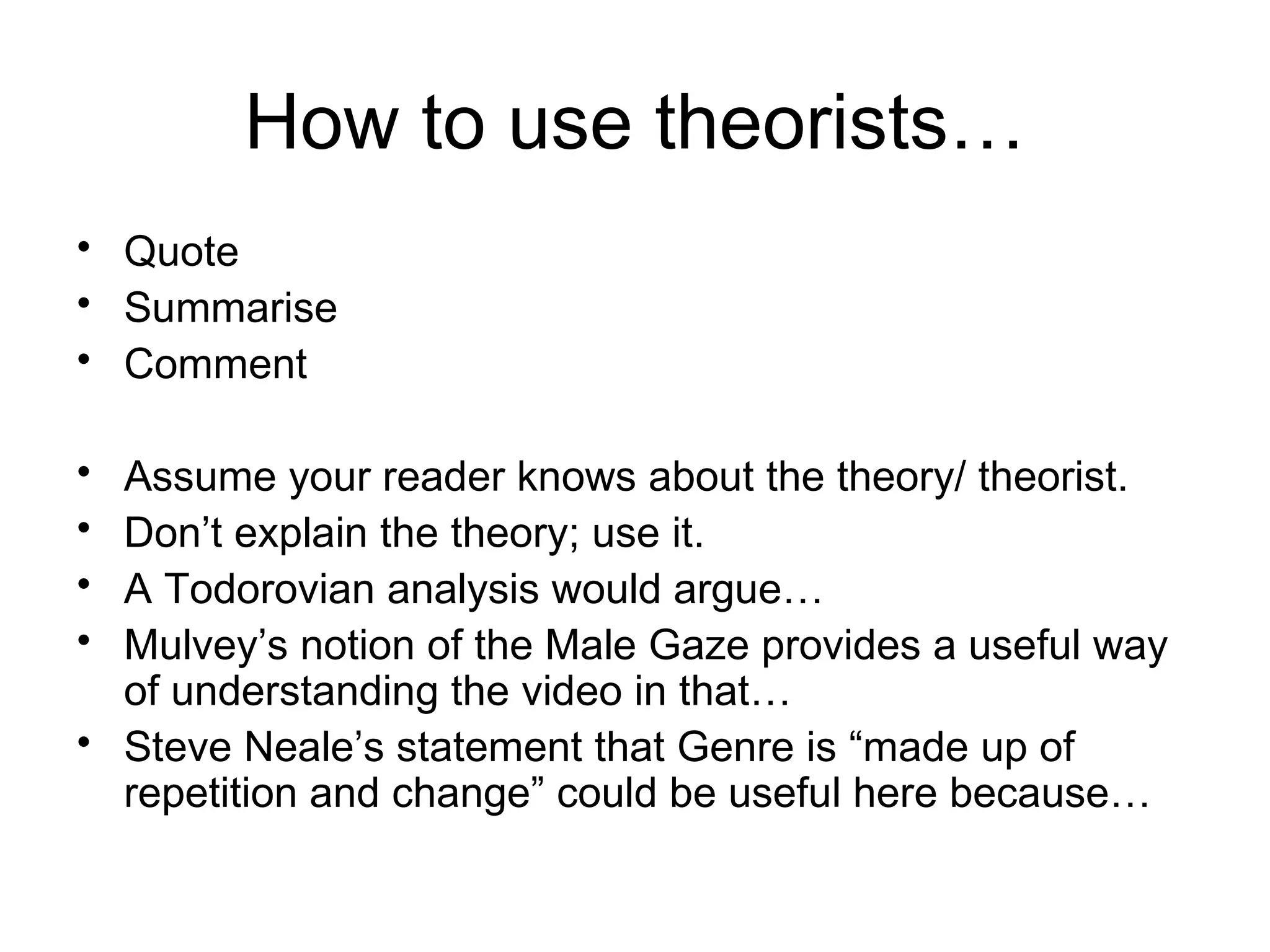 How to use theorists…

• Quote
• Summarise
• Comment

• Assume your reader knows about the theory/ theorist.
• Don’t explain the theory; use it.
• A Todorovian analysis would argue…
• Mulvey’s notion of the Male Gaze provides a useful way of understanding the video in that…
• Steve Neale’s statement that Genre is “made up of repetition and change” could be useful here because…